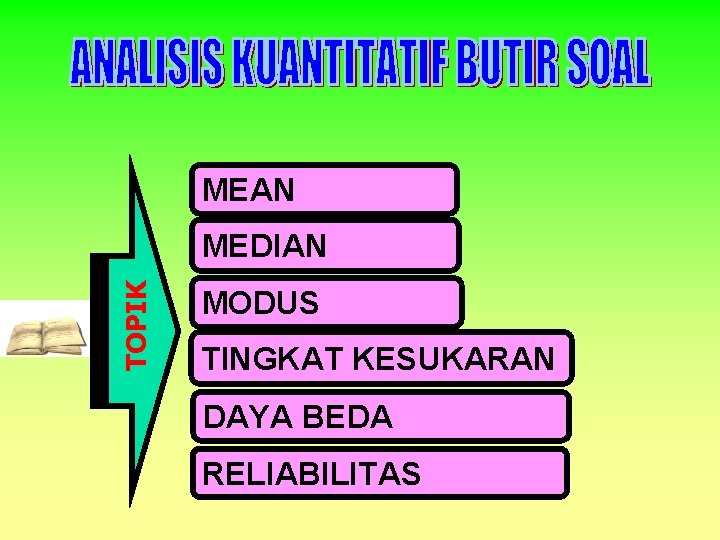 ANALISIS KUANTITATIF BUTIR SOAL

TOPIK

MEAN

MEDIAN

MODUS

TINGKAT KESUKARAN

DAYA BEDA

RELIABILITAS